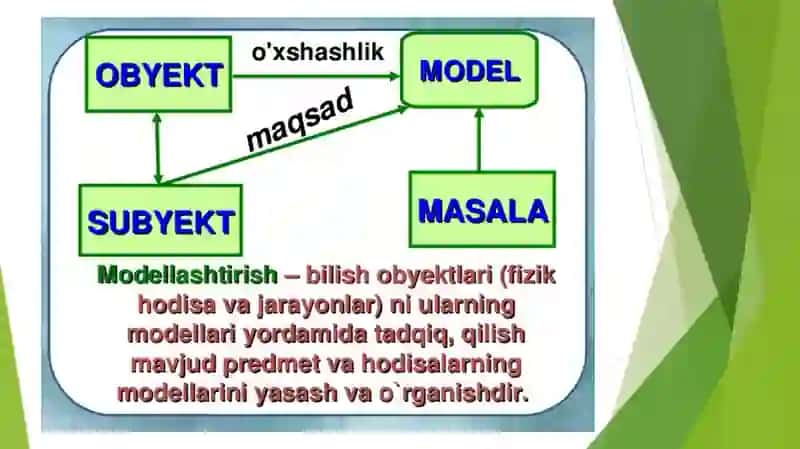 OBYEKT

o'xshashlik

MODEL

maqsad

SUBYEKT

MASALA

Modellashtirish – bilish obyektlari (fizik hodisa va jarayonlar) ni ularning modellari yordamida tadqiq, qilish mavjud predmet va hodisalarning modellarini yasash va o`rganishdir.